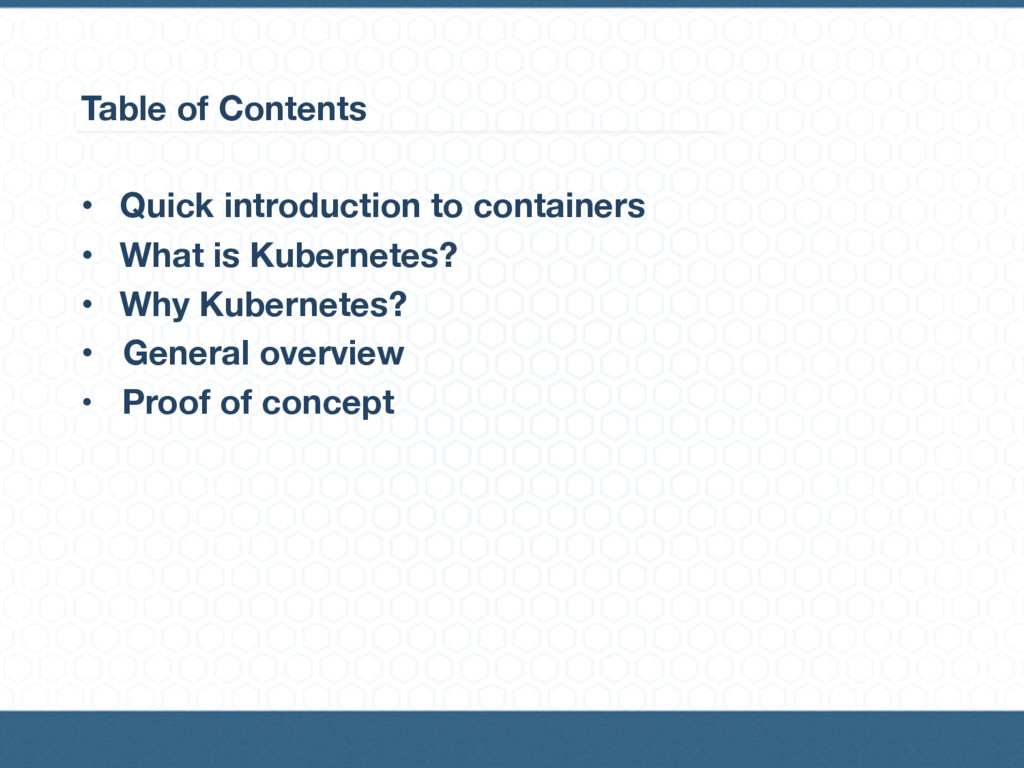 Table of Contents

• Quick introduction to containers
• What is Kubernetes?
• Why Kubernetes?
• General overview
• Proof of concept